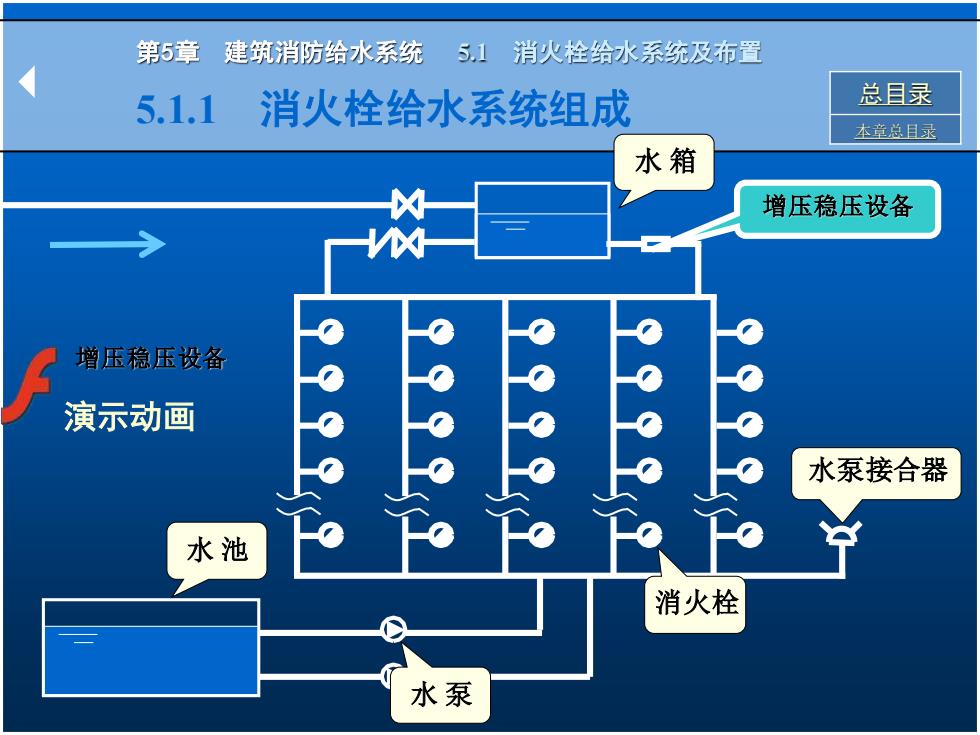 第5章 建筑消防给水系统 5.1 消火栓给水系统及布置

5.1.1 消火栓给水系统组成

总目录

本章总目录

水 箱

增压稳压设备

增压稳压设备

演示动画

水泵接合器

水 池

消火栓

水 泵